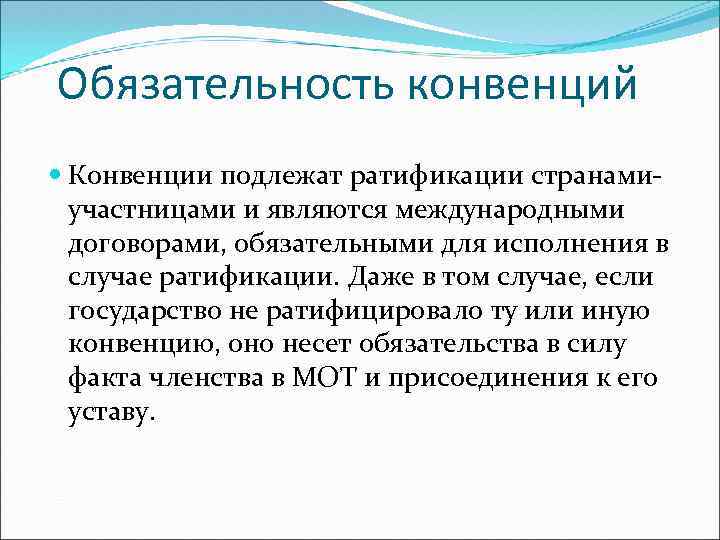 Обязательность конвенций

Конвенции подлежат ратификации странами-участницами и являются международными договорами, обязательными для исполнения в случае ратификации. Даже в том случае, если государство не ратифицировало ту или иную конвенцию, оно несет обязательства в силу факта членства в МОТ и присоединения к его уставу.